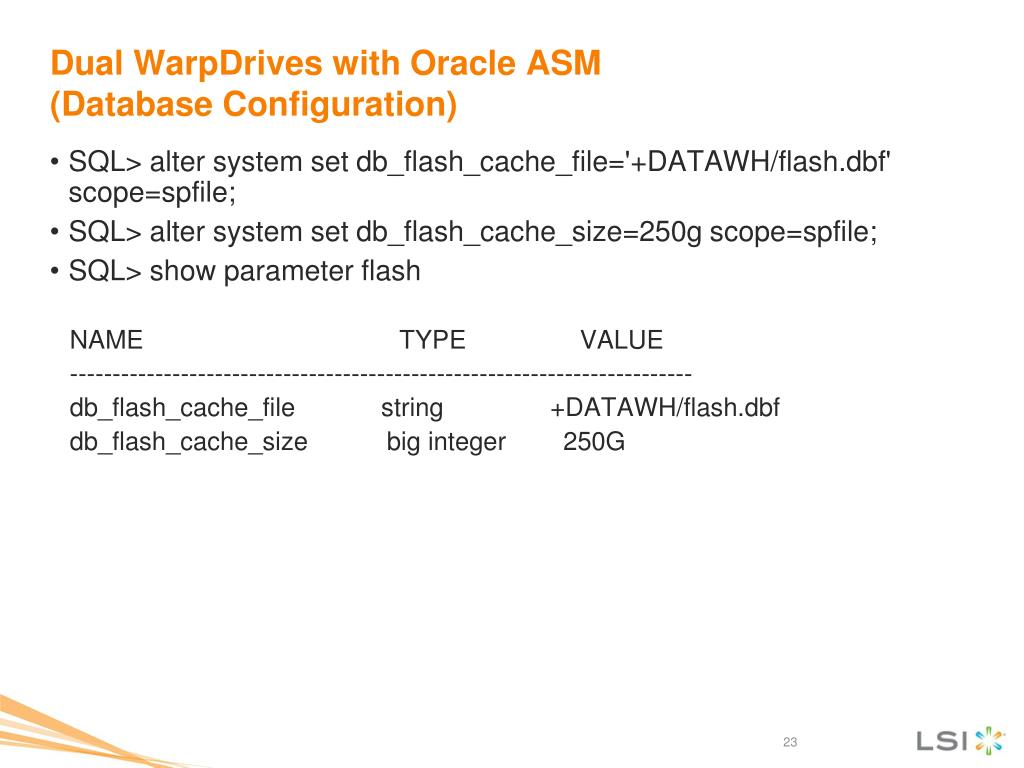 Dual WarpDrives with Oracle ASM
(Database Configuration)

• SQL> alter system set db_flash_cache_file='+DATAWH/flash.dbf' scope=spfile;
• SQL> alter system set db_flash_cache_size=250g scope=spfile;
• SQL> show parameter flash

NAME TYPE VALUE
------------------------------------------------------------------------
db_flash_cache_file string +DATAWH/flash.dbf
db_flash_cache_size big integer 250G

23

LSI